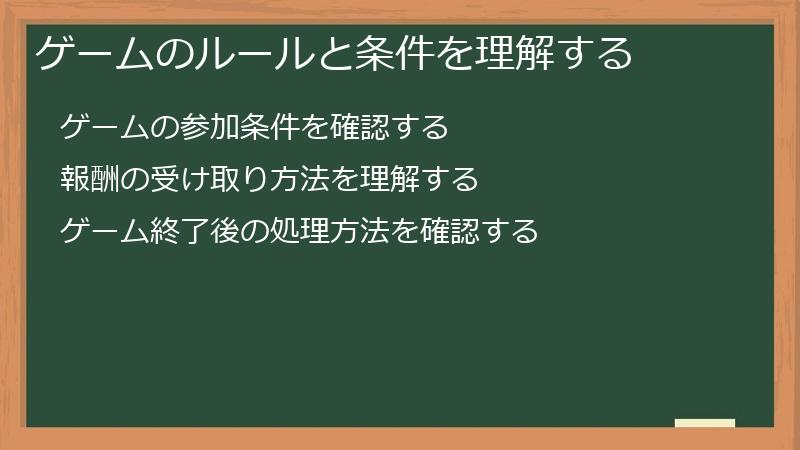 ゲームのルールと条件を理解する

ゲームの参加条件を確認する

報酬の受け取り方法を理解する

ゲーム終了後の処理方法を確認する